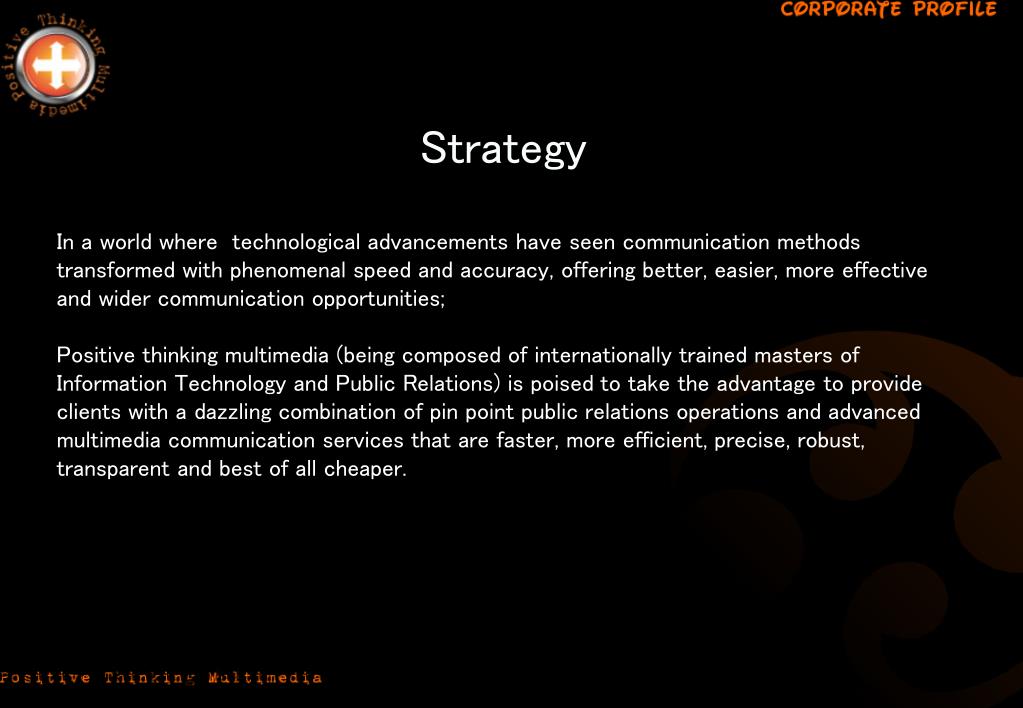 Positive Thinking Multimedia

CORPORATE PROFILE

Strategy

In a world where technological advancements have seen communication methods transformed with phenomenal speed and accuracy, offering better, easier, more effective and wider communication opportunities;

Positive thinking multimedia (being composed of internationally trained masters of Information Technology and Public Relations) is poised to take the advantage to provide clients with a dazzling combination of pin point public relations operations and advanced multimedia communication services that are faster, more efficient, precise, robust, transparent and best of all cheaper.

Positive Thinking Multimedia